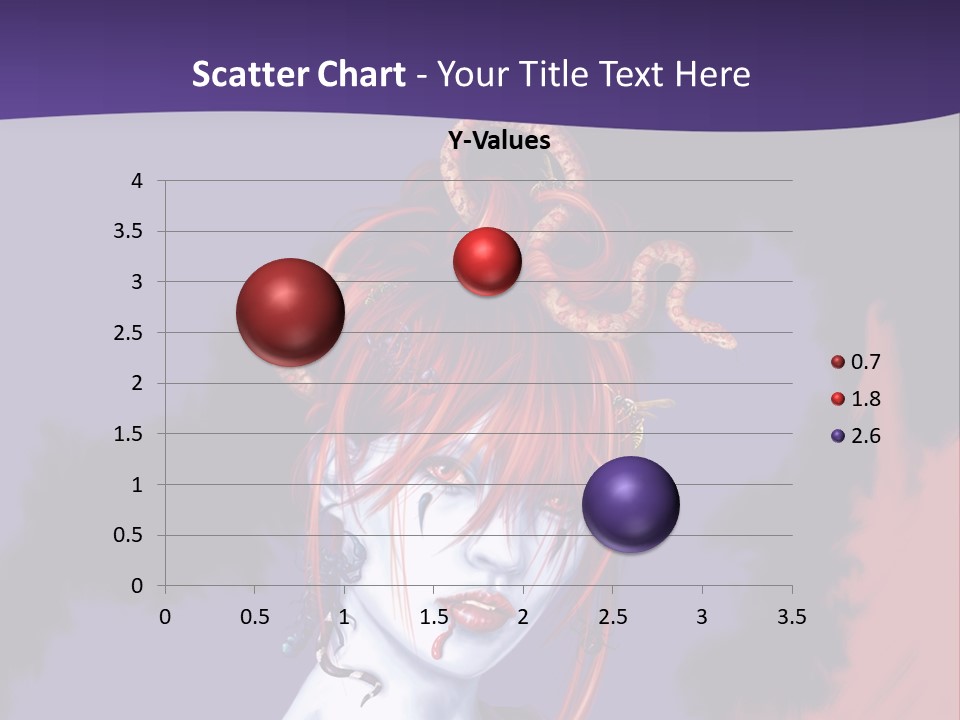 Scatter Chart - Your Title Text Here

Y-Values

4
3.5
3
2.5
2
1.5
1
0.5
0

0 0.5 1 1.5 2 2.5 3 3.5

0.7
1.8
2.6